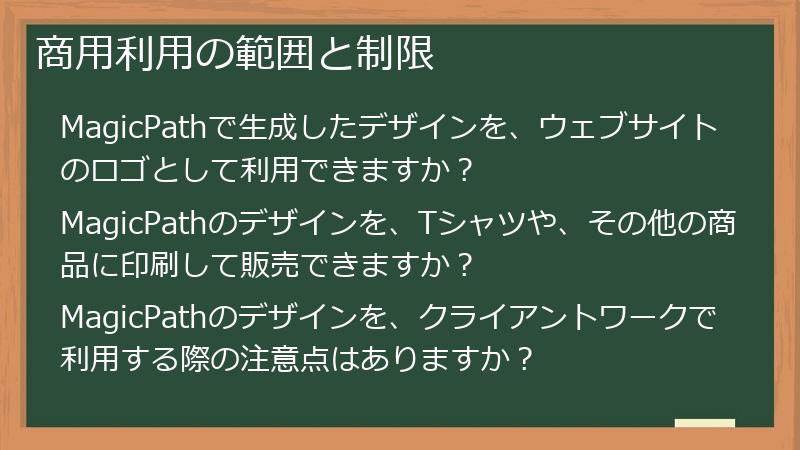 商用利用の範囲と制限

MagicPathで生成したデザインを、ウェブサイトのロゴとして利用できますか？

MagicPathのデザインを、Tシャツや、その他の商品に印刷して販売できますか？

MagicPathのデザインを、クライアントワークで利用する際の注意点はありますか？